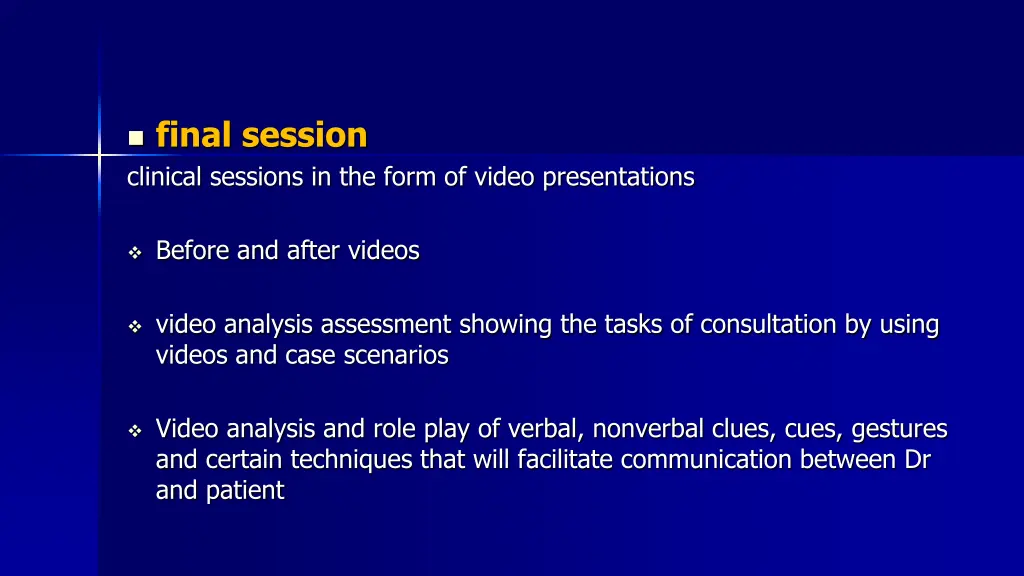 final session

clinical sessions in the form of video presentations

Before and after videos

video analysis assessment showing the tasks of consultation by using videos and case scenarios

Video analysis and role play of verbal, nonverbal clues, cues, gestures and certain techniques that will facilitate communication between Dr and patient